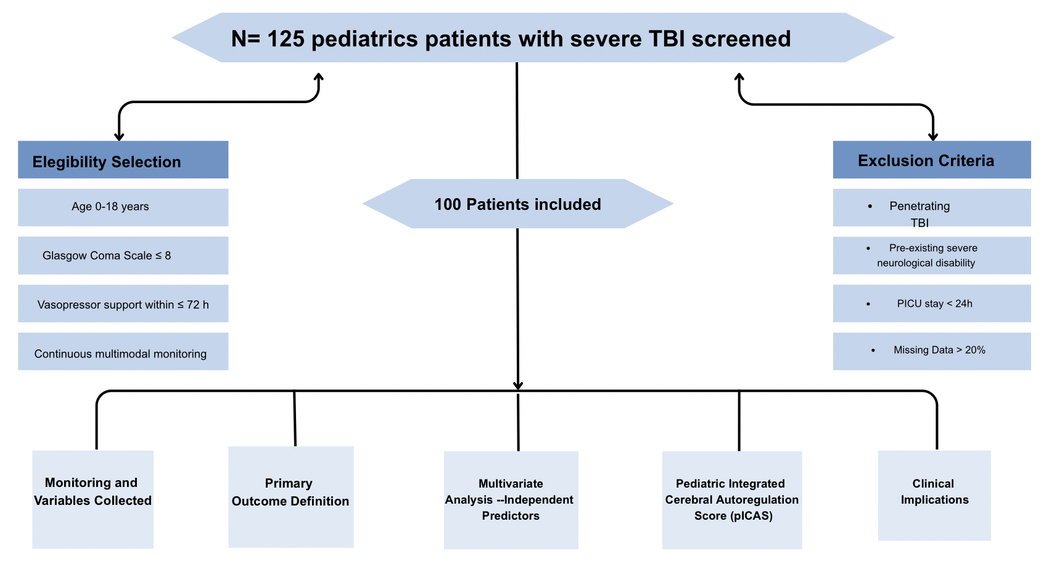 N= 125 pediatrics patients with severe TBI screened

Elegibility Selection

Age 0-18 years

Glasgow Coma Scale ≤ 8

Vasopressor support within ≤ 72 h

Continuous multimodal monitoring

100 Patients included

Exclusion Criteria

• Penetrating TBI

• Pre-existing severe neurological disability

• PICU stay < 24h

• Missing Data > 20%

Monitoring and Variables Collected

Primary Outcome Definition

Multivariate Analysis --Independent Predictors

Pediatric Integrated Cerebral Autoregulation Score (pICAS)

Clinical Implications